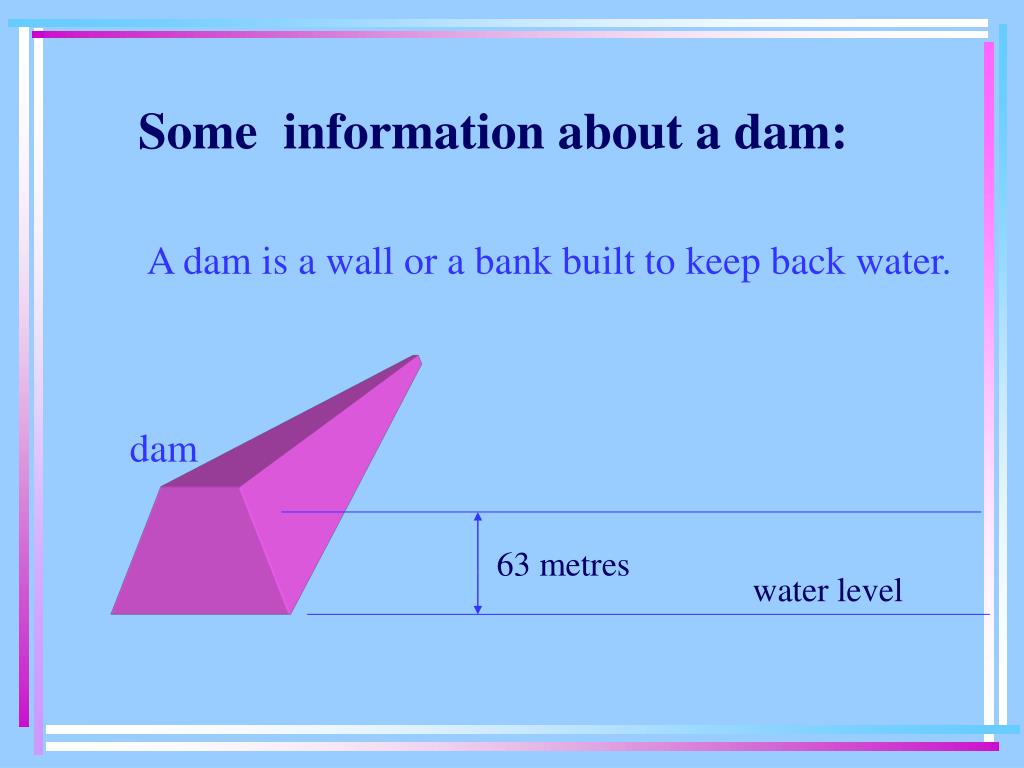 Some information about a dam:

A dam is a wall or a bank built to keep back water.

dam

63 metres

water level